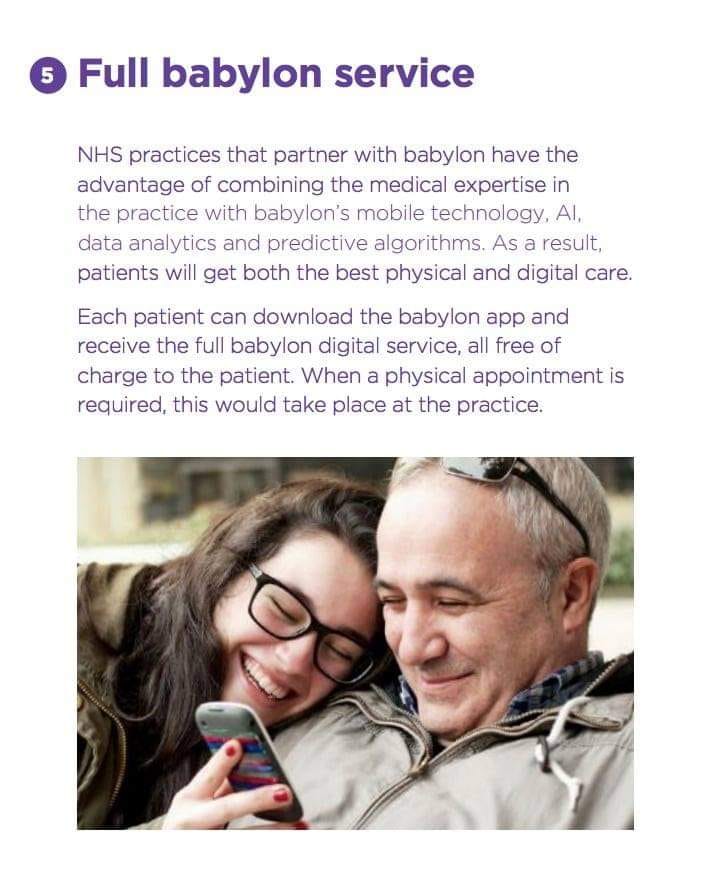 5 Full babylon service

NHS practices that partner with babylon have the advantage of combining the medical expertise in the practice with babylon's mobile technology, AI, data analytics and predictive algorithms. As a result, patients will get both the best physical and digital care.

Each patient can download the babylon app and receive the full babylon digital service, all free of charge to the patient. When a physical appointment is required, this would take place at the practice.